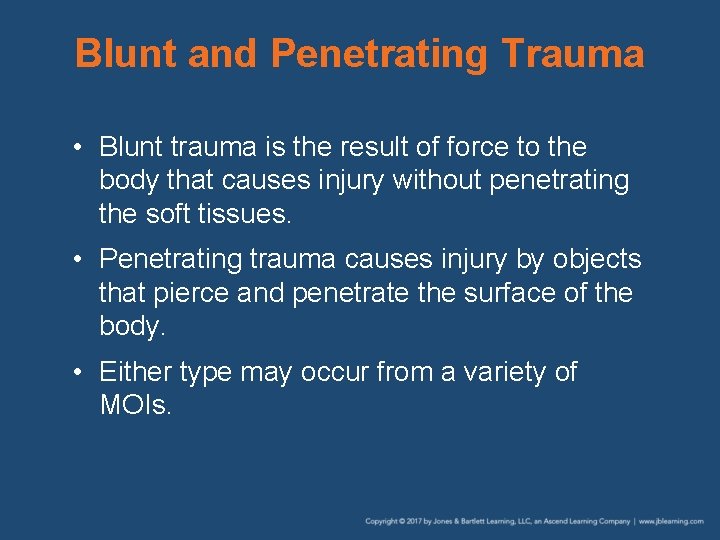 Blunt and Penetrating Trauma

• Blunt trauma is the result of force to the body that causes injury without penetrating the soft tissues.

• Penetrating trauma causes injury by objects that pierce and penetrate the surface of the body.

• Either type may occur from a variety of MOIs.

Copyright © 2017 by Jones & Bartlett Learning, LLC, an Ascend Learning Company | www.jblearning.com